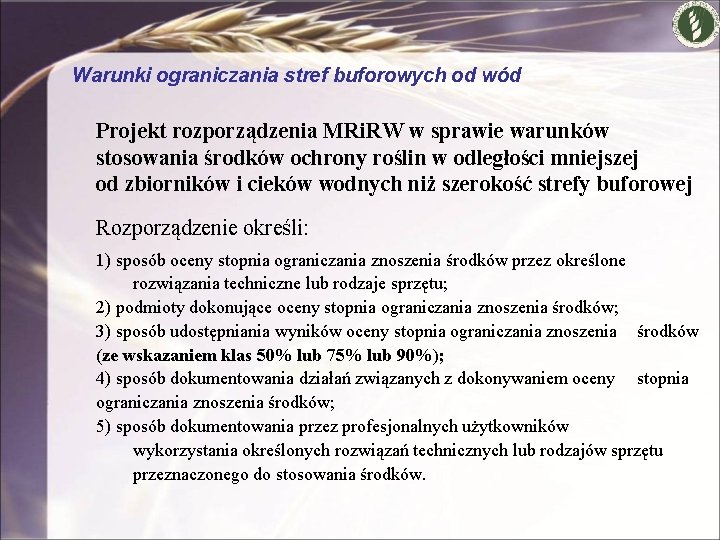 Warunki ograniczania stref buforowych od wód

Projekt rozporządzenia MRiRW w sprawie warunków stosowania środków ochrony roślin w odległości mniejszej od zbiorników i cieków wodnych niż szerokość strefy buforowej

Rozporządzenie określi:

1) sposób oceny stopnia ograniczania znoszenia środków przez określone rozwiązania techniczne lub rodzaje sprzętu;

2) podmioty dokonujące oceny stopnia ograniczania znoszenia środków;

3) sposób udostępniania wyników oceny stopnia ograniczania znoszenia środków (ze wskazaniem klas 50% lub 75% lub 90%);

4) sposób dokumentowania działań związanych z dokonywaniem oceny stopnia ograniczania znoszenia środków;

5) sposób dokumentowania przez profesjonalnych użytkowników wykorzystania określonych rozwiązań technicznych lub rodzajów sprzętu przeznaczonego do stosowania środków.